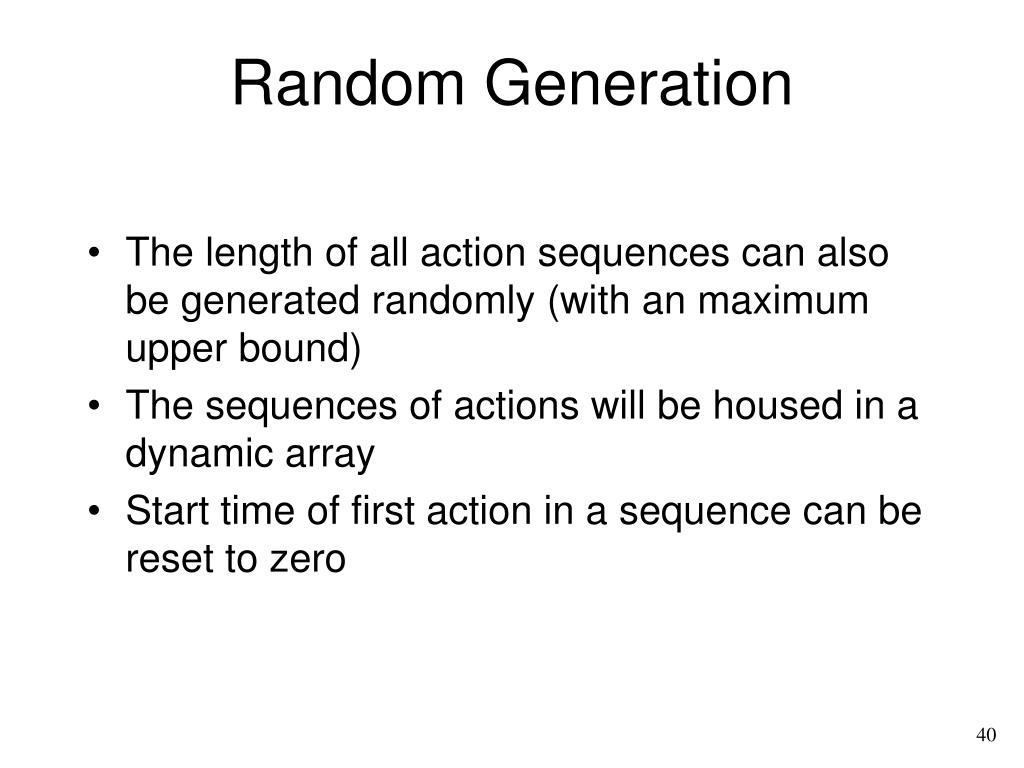 Random Generation

• The length of all action sequences can also be generated randomly (with an maximum upper bound)
• The sequences of actions will be housed in a dynamic array
• Start time of first action in a sequence can be reset to zero

40